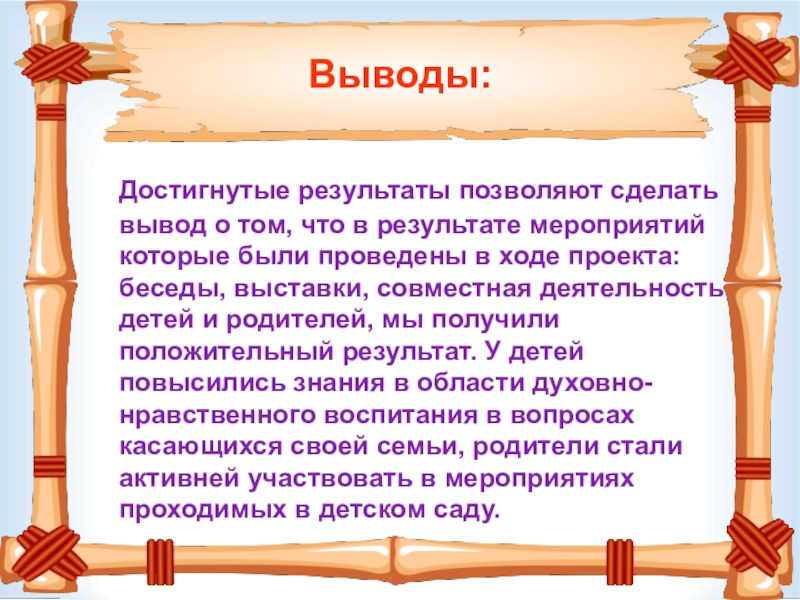 Выводы:

Достигнутые результаты позволяют сделать вывод о том, что в результате мероприятий которые были проведены в ходе проекта: беседы, выставки, совместная деятельность детей и родителей, мы получили положительный результат. У детей повысились знания в области духовно-нравственного воспитания в вопросах касающихся своей семьи, родители стали активней участвовать в мероприятиях проходимых в детском саду.